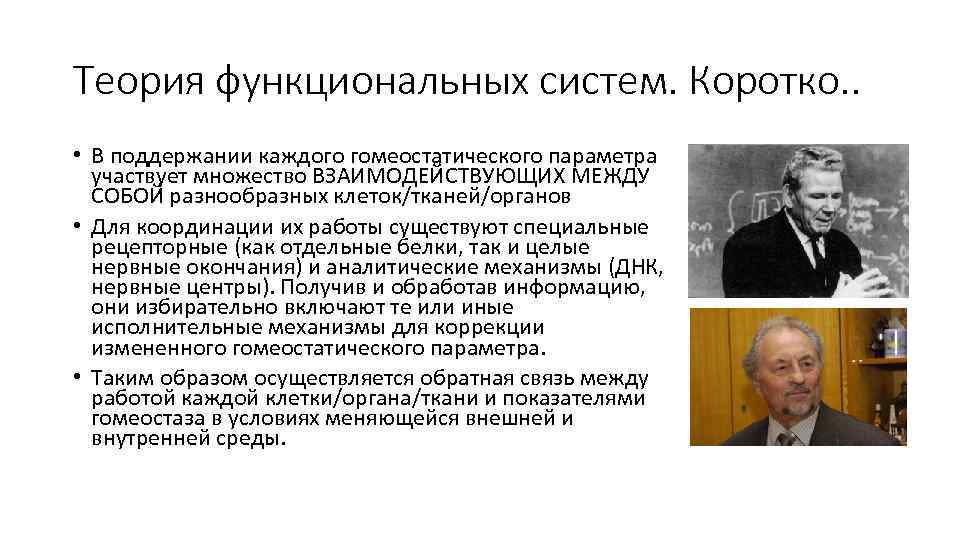 Теория функциональных систем. Коротко..

• В поддержании каждого гомеостатического параметра участвует множество ВЗАИМОДЕЙСТВУЮЩИХ МЕЖДУ СОБОЙ разнообразных клеток/тканей/органов
• Для координации их работы существуют специальные рецепторные (как отдельные белки, так и целые нервные окончания) и аналитические механизмы (ДНК, нервные центры). Получив и обработав информацию, они избирательно включают те или иные исполнительные механизмы для коррекции измененного гомеостатического параметра.
• Таким образом осуществляется обратная связь между работой каждой клетки/органа/ткани и показателями гомеостаза в условиях меняющейся внешней и внутренней среды.